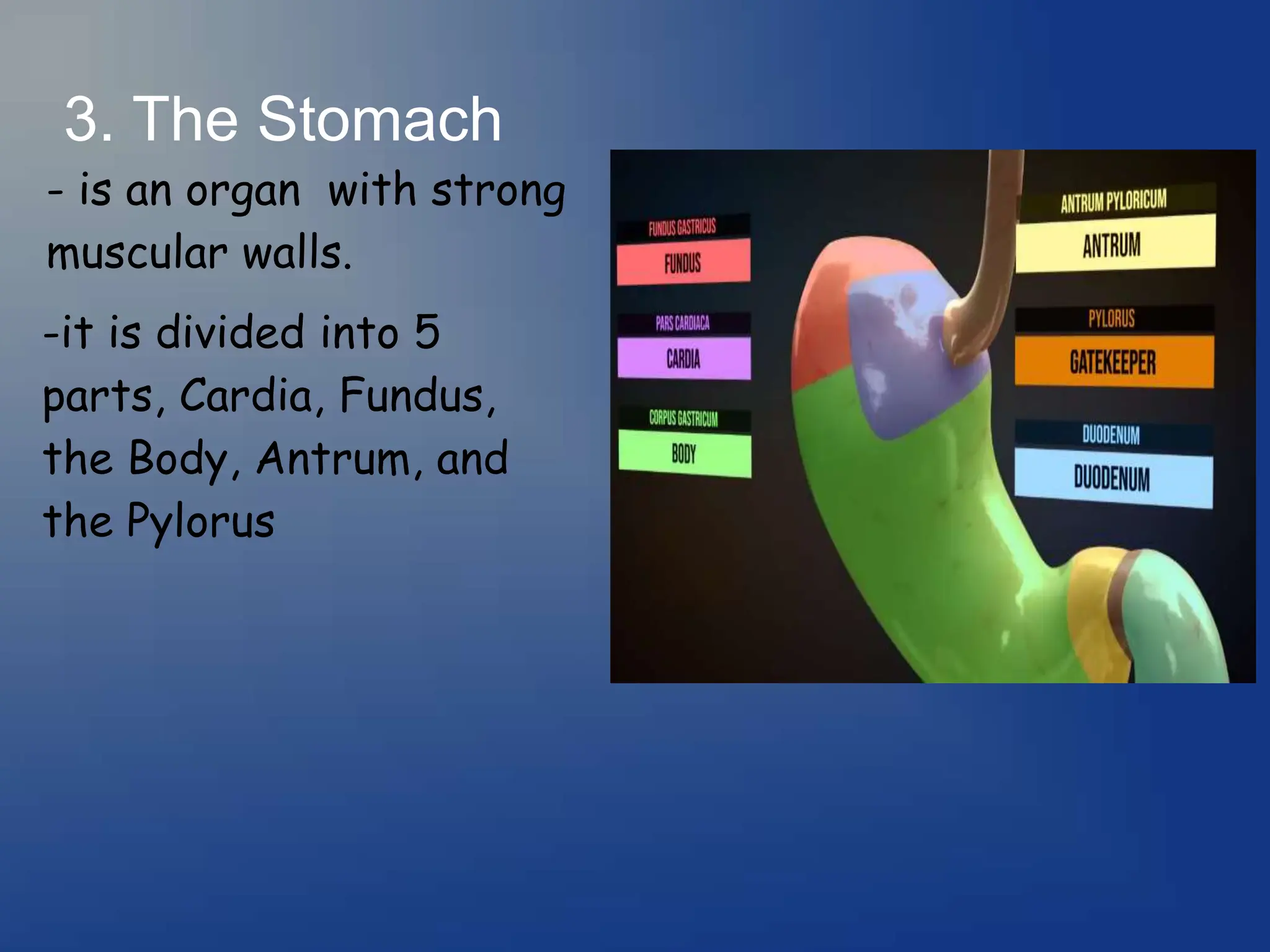 3. The Stomach

- is an organ with strong muscular walls.

-it is divided into 5 parts, Cardia, Fundus, the Body, Antrum, and the Pylorus

FUNDUS GASTRICUS
FUNDUS

PARS CARDIACA
CARDIA

CORPUS GASTRICUM
BODY

ANTRUM PYLORICUM
ANTRUM

PYLORUS
GATEKEEPER

DUODENUM
DUODENUM